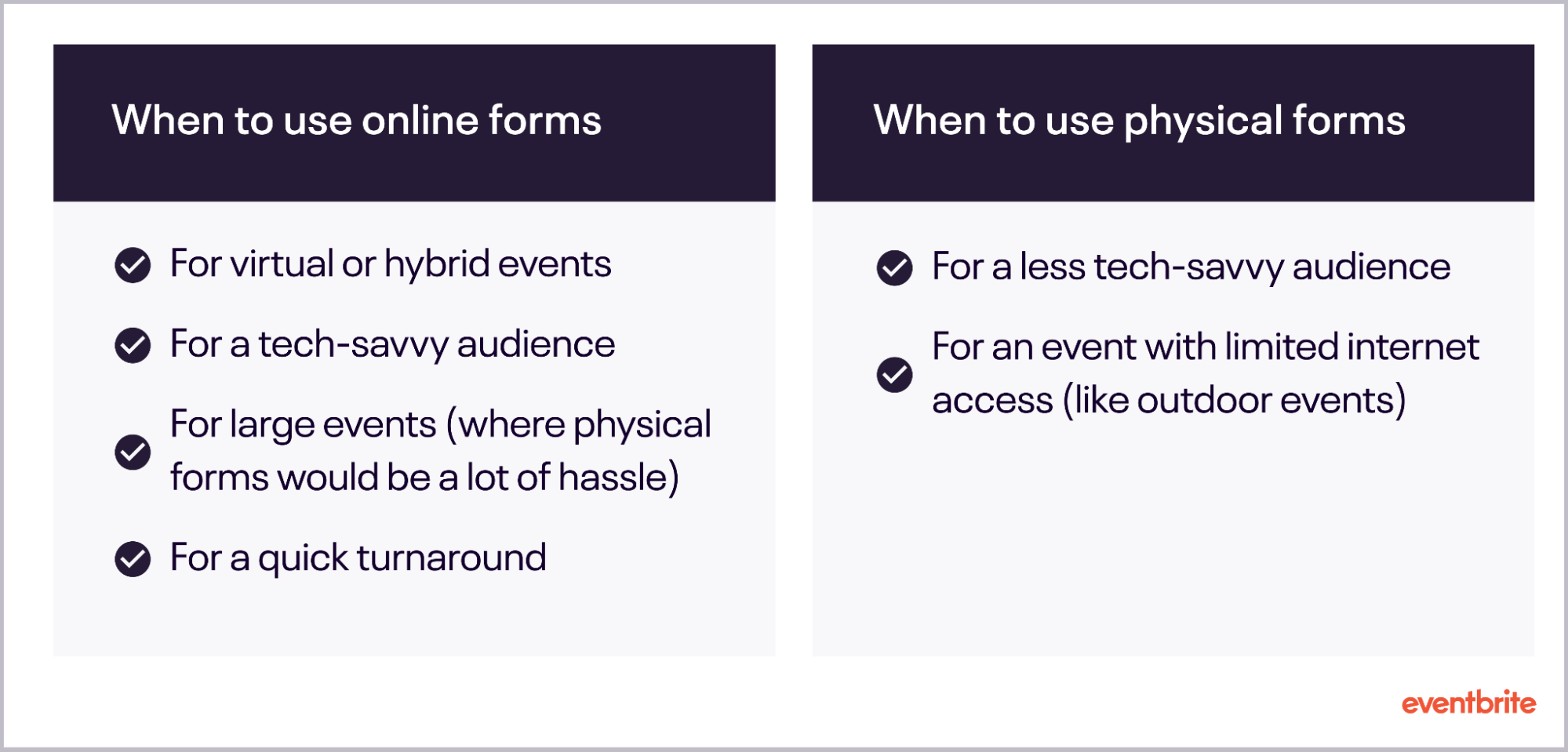 When to use online forms

For virtual or hybrid events

For a tech-savvy audience

For large events (where physical forms would be a lot of hassle)

For a quick turnaround

When to use physical forms

For a less tech-savvy audience

For an event with limited internet access (like outdoor events)

eventbrite